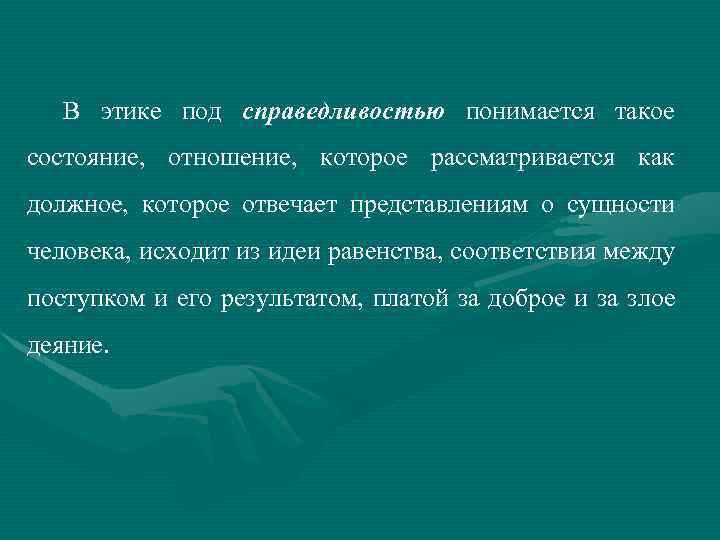 В этике под справедливостью понимается такое состояние, отношение, которое рассматривается как должное, которое отвечает представлениям о сущности человека, исходит из идеи равенства, соответствия между поступком и его результатом, платой за доброе и за злое деяние.